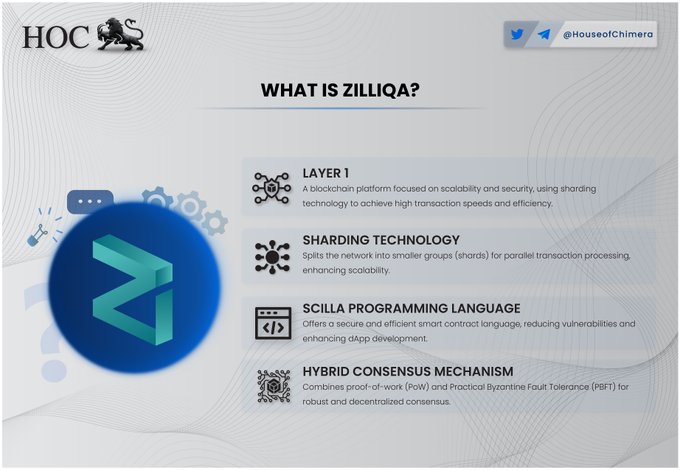 HOC

@HouseofChimera

WHAT IS ZILLIQA?

LAYER 1
A blockchain platform focused on scalability and security, using sharding technology to achieve high transaction speeds and efficiency.

SHARDING TECHNOLOGY
Splits the network into smaller groups (shards) for parallel transaction processing, enhancing scalability.

SCILLA PROGRAMMING LANGUAGE
Offers a secure and efficient smart contract language, reducing vulnerabilities and enhancing dApp development.

HYBRID CONSENSUS MECHANISM
Combines proof-of-work (PoW) and Practical Byzantine Fault Tolerance (PBFT) for robust and decentralized consensus.